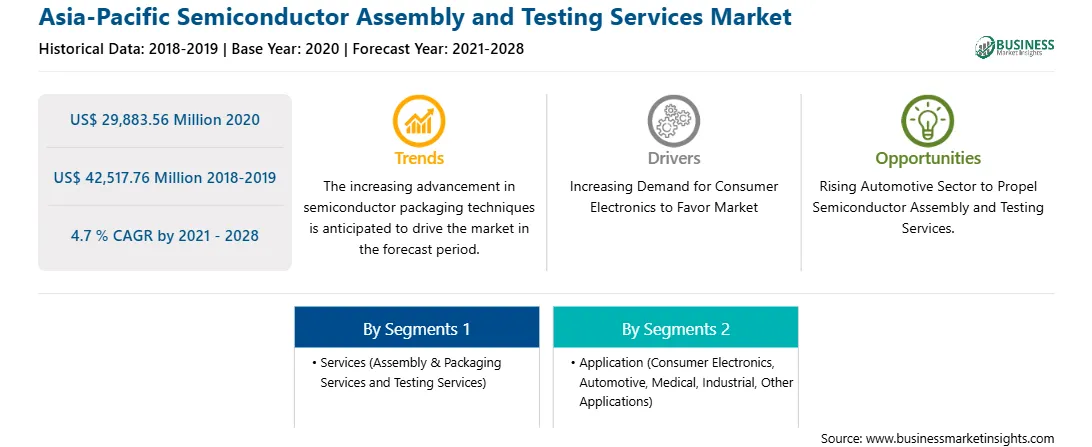 Asia-Pacific Semiconductor Assembly and Testing Services Market
Historical Data: 2018-2019 | Base Year: 2020 | Forecast Year: 2021-2028

BUSINESS Market Insights

US$ 29,883.56 Million 2020

US$ 42,517.76 Million 2018-2019

4.7 % CAGR by 2021 - 2028

Trends
The increasing advancement in semiconductor packaging techniques is anticipated to drive the market in the forecast period.

Drivers
Increasing Demand for Consumer Electronics to Favor Market

Opportunities
Rising Automotive Sector to Propel Semiconductor Assembly and Testing Services.

By Segments 1
• Services (Assembly & Packaging Services and Testing Services)

By Segments 2
• Application (Consumer Electronics, Automotive, Medical, Industrial, Other Applications)

Source: www.businessmarketinsights.com